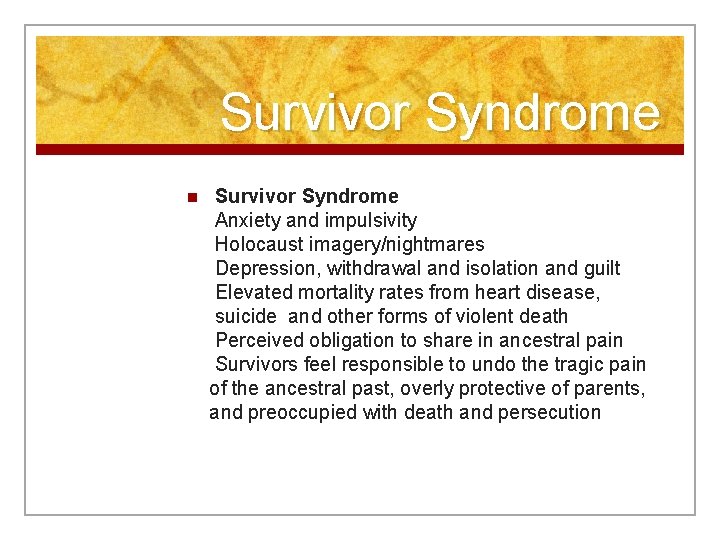 Survivor Syndrome

Survivor Syndrome
Anxiety and impulsivity
Holocaust imagery/nightmares
Depression, withdrawal and isolation and guilt
Elevated mortality rates from heart disease, suicide and other forms of violent death
Perceived obligation to share in ancestral pain
Survivors feel responsible to undo the tragic pain of the ancestral past, overly protective of parents, and preoccupied with death and persecution